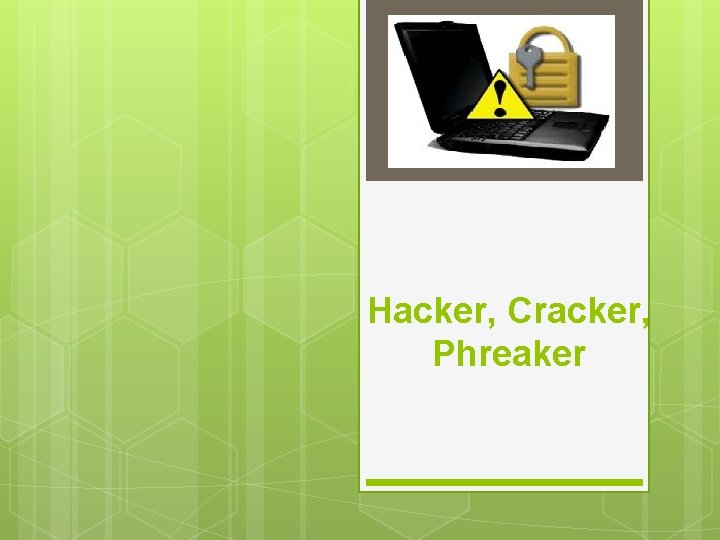 Hacker, Cracker, Phreaker